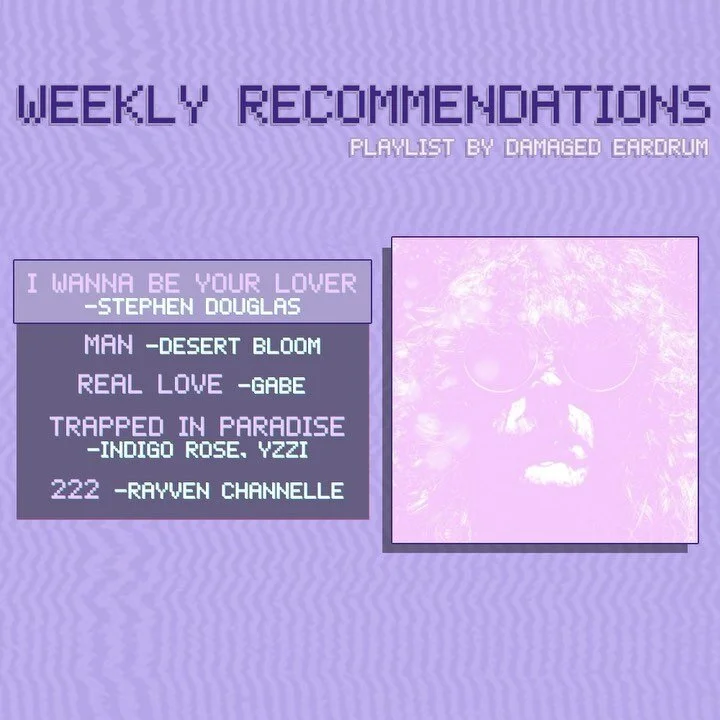 WEEKLY RECOMMENDATIONS
PLAYLIST BY DAMAGED EARDRUM

I WANNA BE YOUR LOVER
-STEPHEN DOUGLAS

MAN -DESERT BLOOM

REAL LOVE -GABE

TRAPPED IN PARADISE
-INDIGO ROSE, YZZI

222 -RAYVEN CHANNELLE